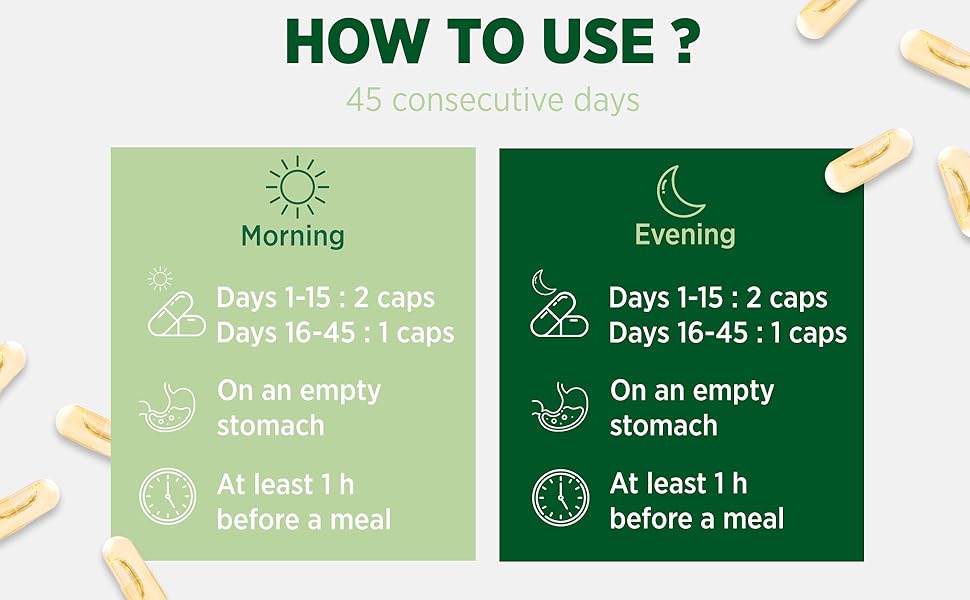 HOW TO USE ?

45 consecutive days

Morning

Days 1-15 : 2 caps
Days 16-45 : 1 caps

On an empty stomach

At least 1 h before a meal

Evening

Days 1-15 : 2 caps
Days 16-45 : 1 caps

On an empty stomach

At least 1 h before a meal